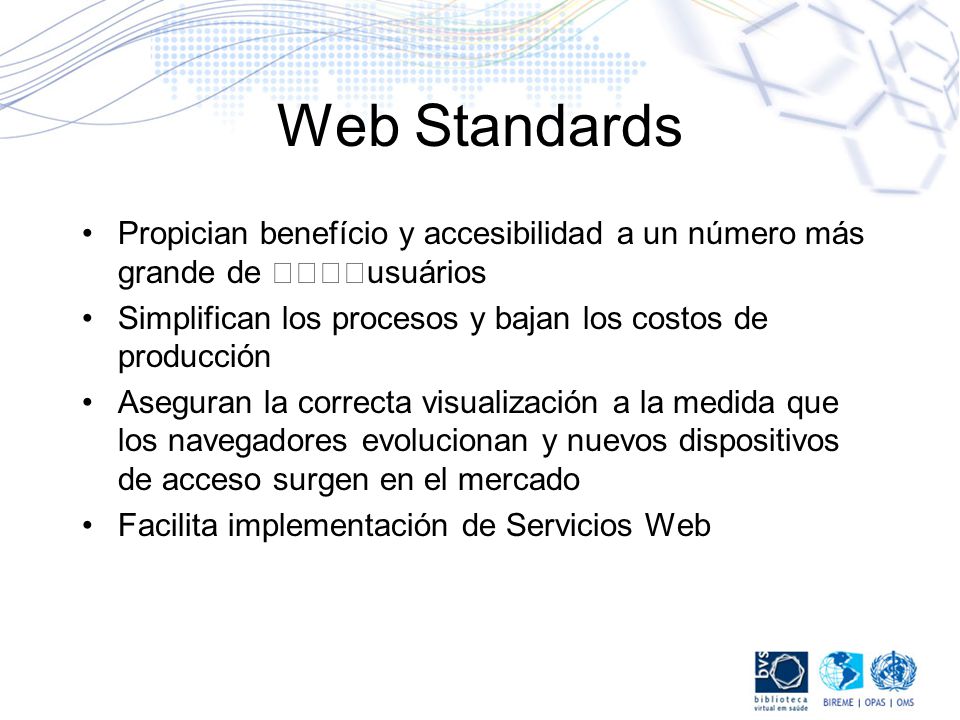 Web Standards

• Propician benefício y accesibilidad a un número más grande de □□□□usuários
• Simplifican los procesos y bajan los costos de producción
• Aseguran la correcta visualización a la medida que los navegadores evolucionan y nuevos dispositivos de acceso surgen en el mercado
• Facilita implementación de Servicios Web

bvs biblioteca virtual em saúde

BIREME | OPAS | OMS